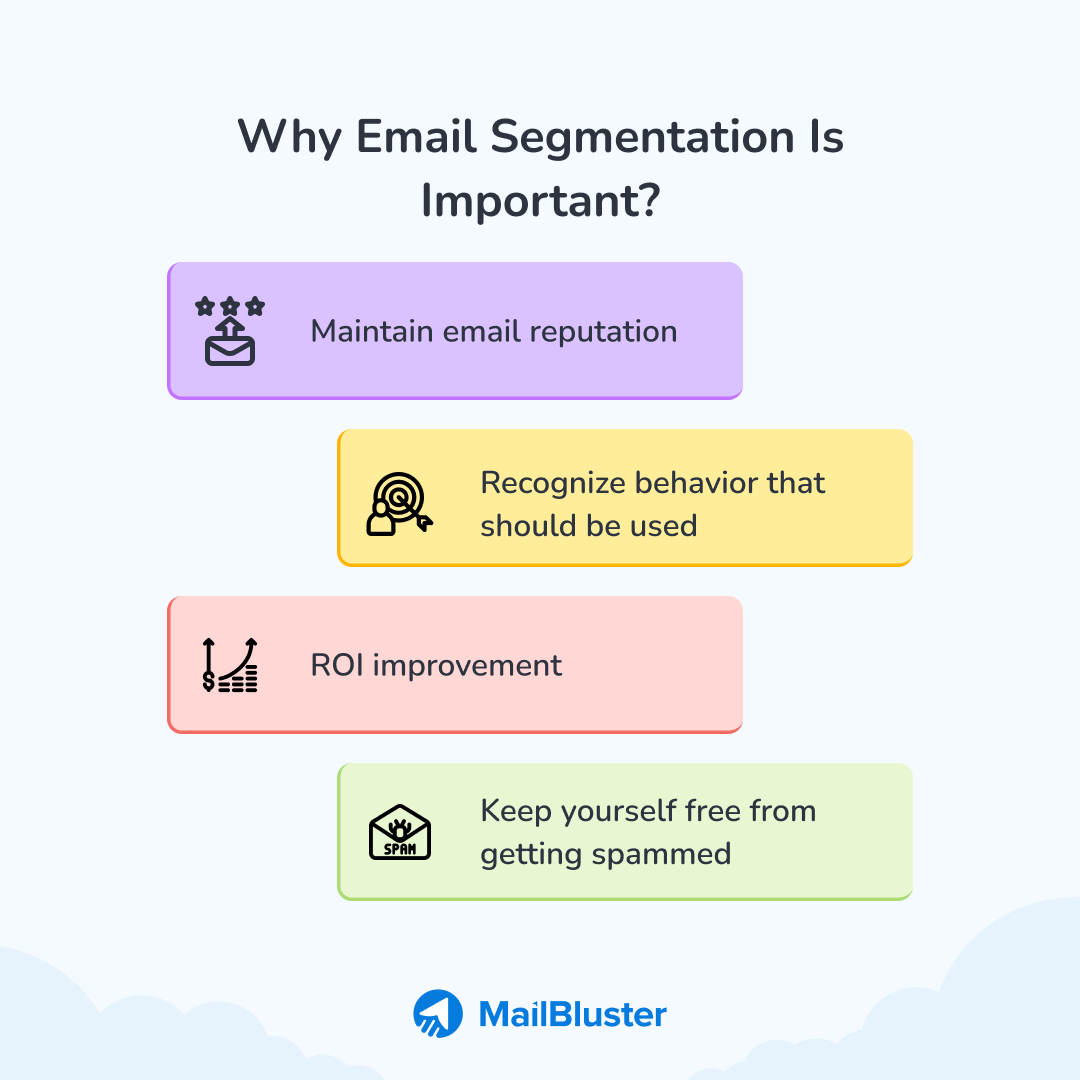 Why Email Segmentation Is Important?

Maintain email reputation

Recognize behavior that should be used

ROI improvement

SPAM

Keep yourself free from getting spammed

MailBluster